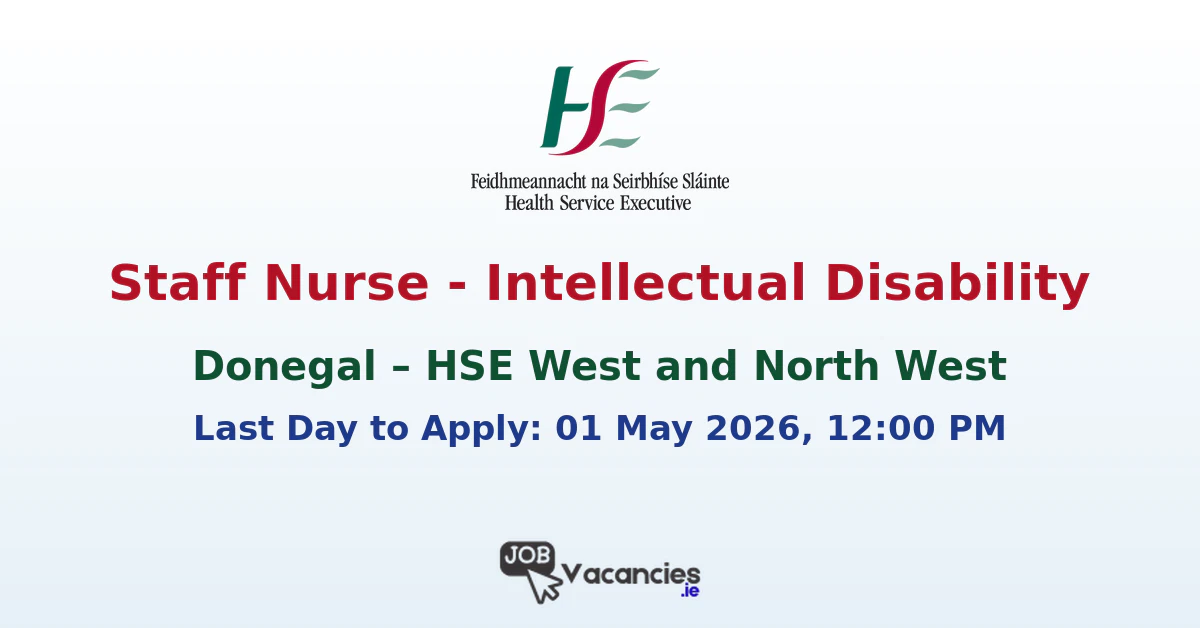 HSE

Feidhmeannacht na Seirbhíse Sláinte
Health Service Executive

Staff Nurse - Intellectual Disability

Donegal – HSE West and North West

Last Day to Apply: 01 May 2026, 12:00 PM

JOB Vacancies .ie